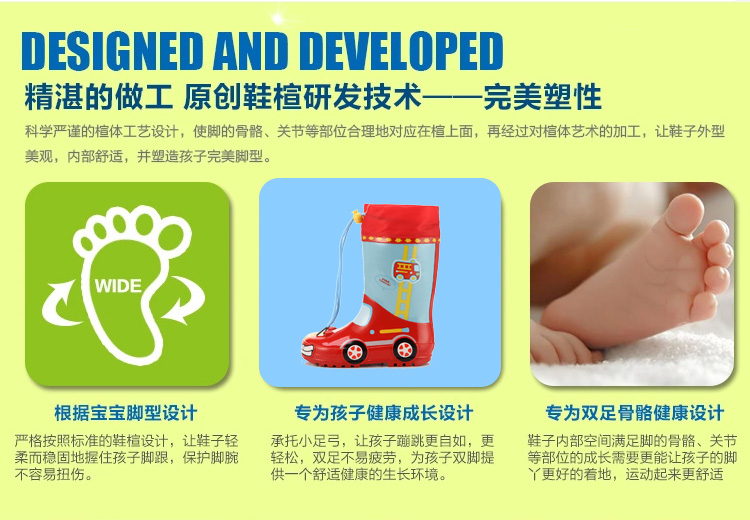 DESIGNED AND DEVELOPED

精湛的做工 原创鞋楦研发技术——完美塑性

科学严谨的楦体工艺设计，使脚的骨骼、关节等部位合理地对应在楦上面，再经过对楦体艺术的加工，让鞋子外型美观，内部舒适，并塑造孩子完美脚型。

WIDE

根据宝宝脚型设计

严格按照标准的鞋楦设计，让鞋子轻柔而稳固地握住孩子脚跟，保护脚腕不容易扭伤。

专为孩子健康成长设计

承托小足弓，让孩子蹦跳更自如，更轻松，双足不易疲劳，为孩子双脚提供一个舒适健康的生长环境。

专为双足骨骼健康设计

鞋子内部空间满足脚的骨骼、关节等部位的成长需要更能让孩子的脚丫更好的着地，运动起来更舒适